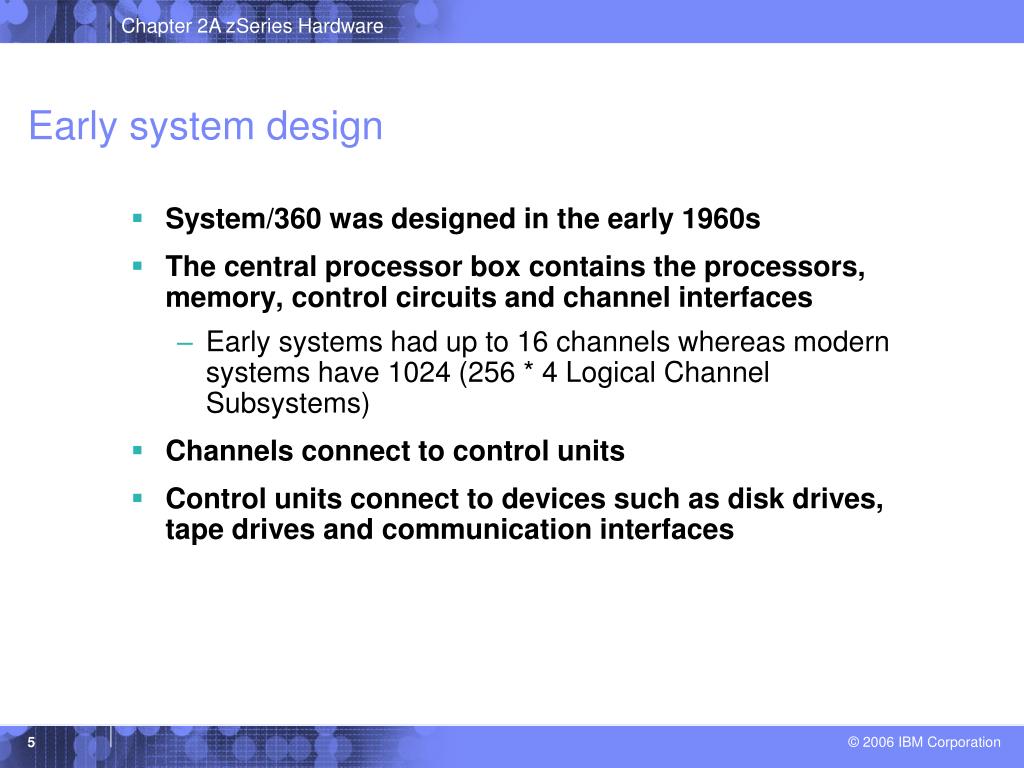 Chapter 2A zSeries Hardware

Early system design

▪ System/360 was designed in the early 1960s

▪ The central processor box contains the processors, memory, control circuits and channel interfaces

– Early systems had up to 16 channels whereas modern systems have 1024 (256 * 4 Logical Channel Subsystems)

▪ Channels connect to control units

▪ Control units connect to devices such as disk drives, tape drives and communication interfaces

5

© 2006 IBM Corporation